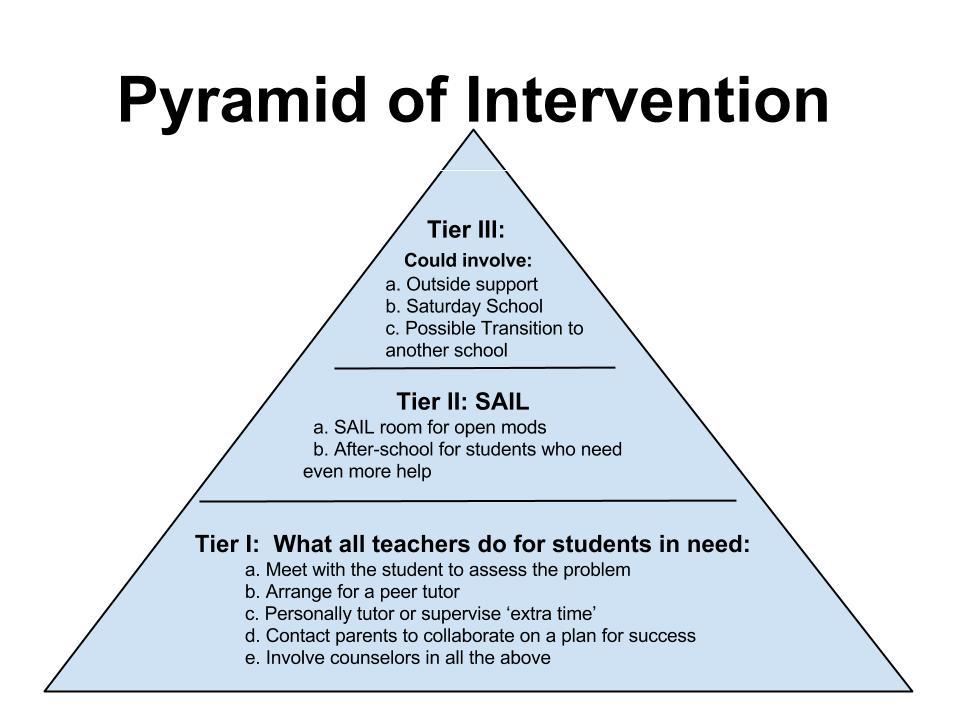 Pyramid of Intervention

Tier III:
Could involve:
a. Outside support
b. Saturday School
c. Possible Transition to another school

Tier II: SAIL
a. SAIL room for open mods
b. After-school for students who need even more help

Tier I: What all teachers do for students in need:
a. Meet with the student to assess the problem
b. Arrange for a peer tutor
c. Personally tutor or supervise ‘extra time’
d. Contact parents to collaborate on a plan for success
e. Involve counselors in all the above